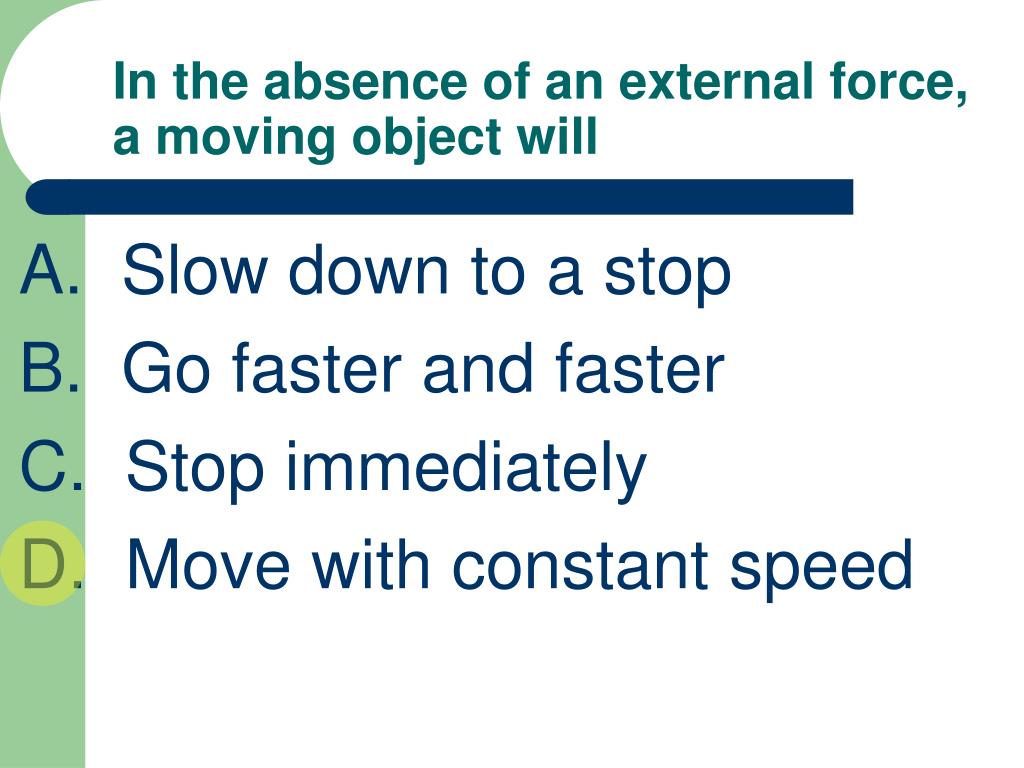 In the absence of an external force, a moving object will

A. Slow down to a stop
B. Go faster and faster
C. Stop immediately
D. Move with constant speed